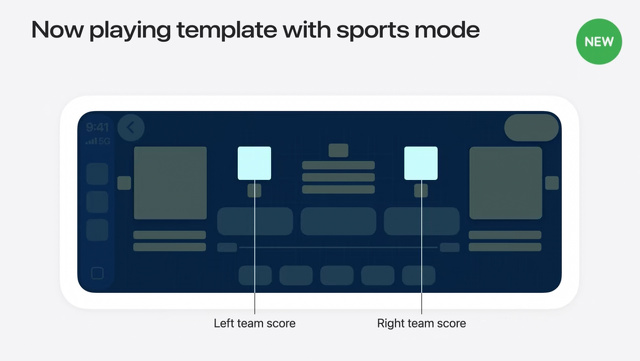 Now playing template with sports mode

NEW

9:41
5G

Left team score

Right team score